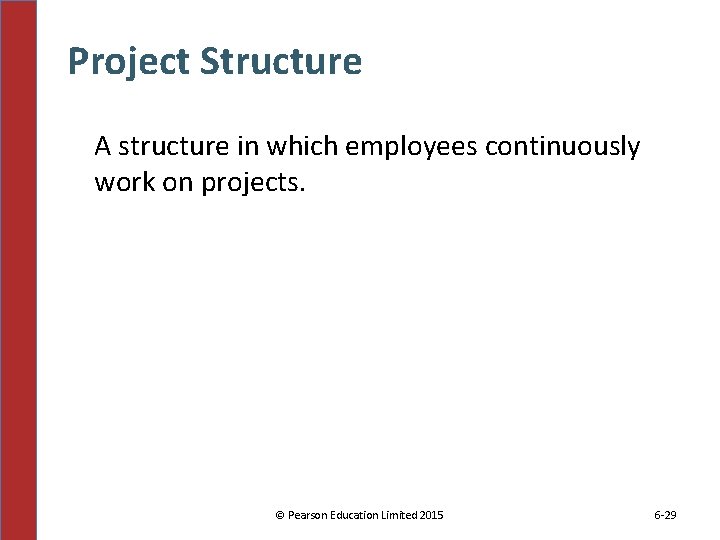 Project Structure

A structure in which employees continuously work on projects.

© Pearson Education Limited 2015

6-29